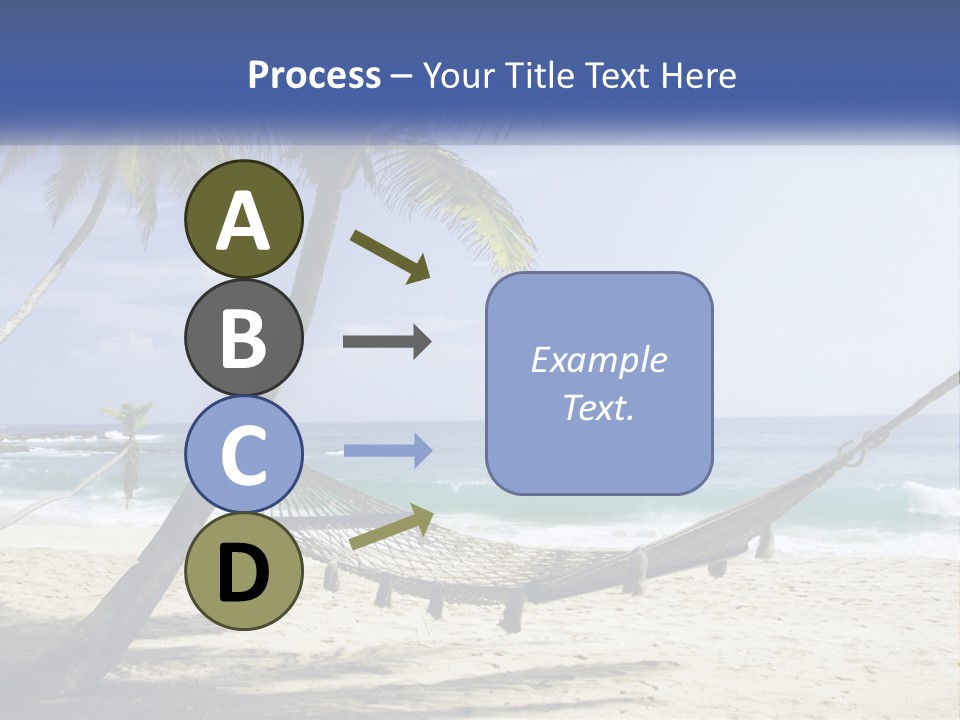 Process – Your Title Text Here

A

B

C

D

Example Text.